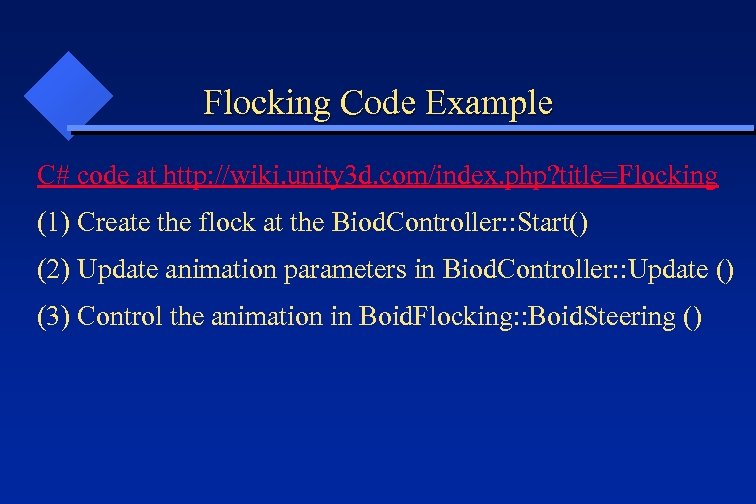 Flocking Code Example

C# code at http://wiki.unity3d.com/index.php?title=Flocking

(1) Create the flock at the BiodController::Start()

(2) Update animation parameters in BiodController::Update ()

(3) Control the animation in BoidFlocking::BoidSteering ()